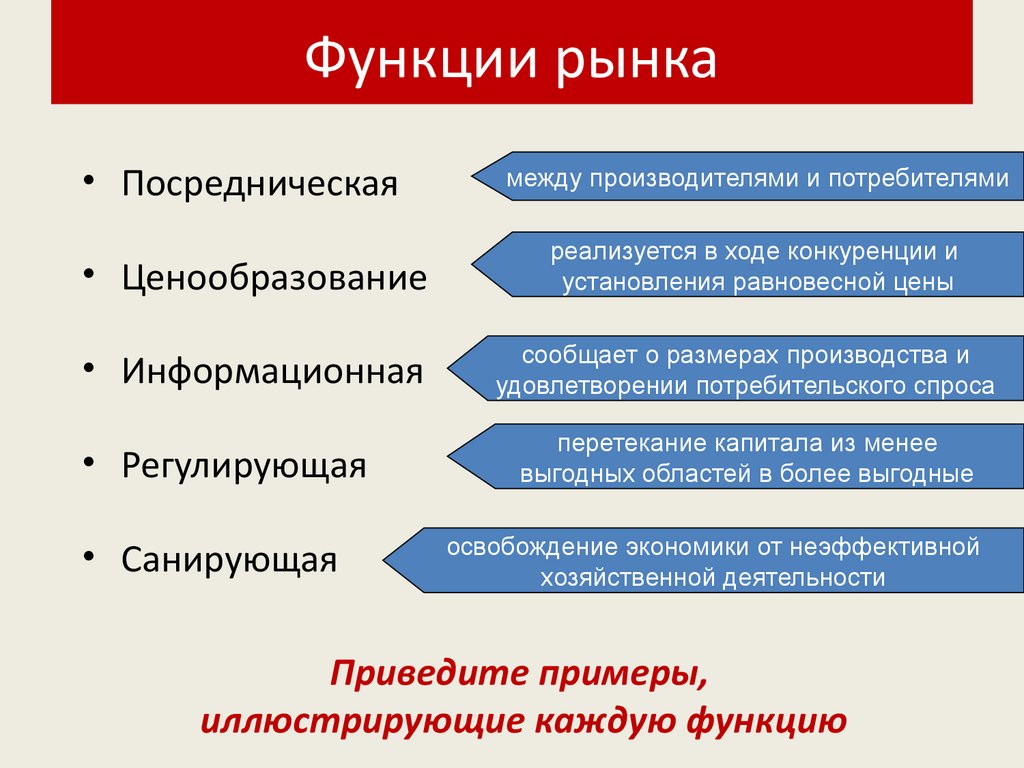 Функции рынка

• Посредническая

между производителями и потребителями

• Ценообразование

реализуется в ходе конкуренции и установления равновесной цены

• Информационная

сообщает о размерах производства и удовлетворении потребительского спроса

• Регулирующая

перетекание капитала из менее выгодных областей в более выгодные

• Санирующая

освобождение экономики от неэффективной хозяйственной деятельности

Приведите примеры, иллюстрирующие каждую функцию